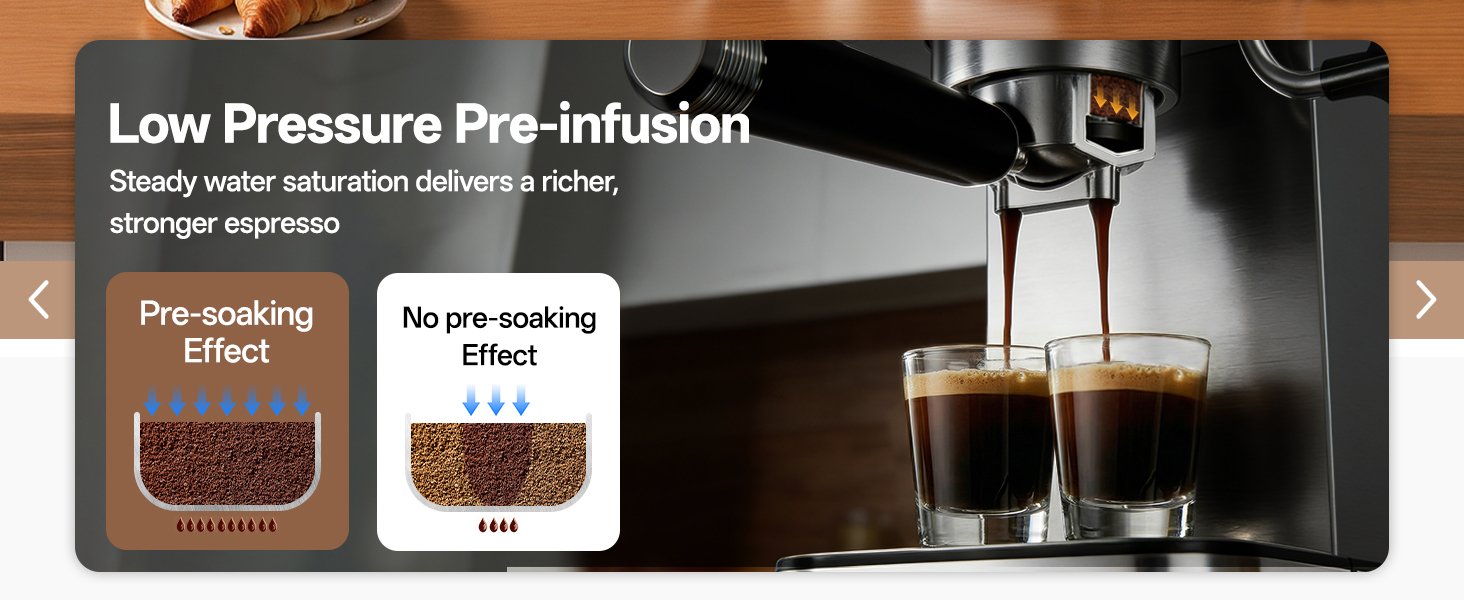 Low Pressure Pre-infusion

Steady water saturation delivers a richer, stronger espresso

Pre-soaking Effect

No pre-soaking Effect